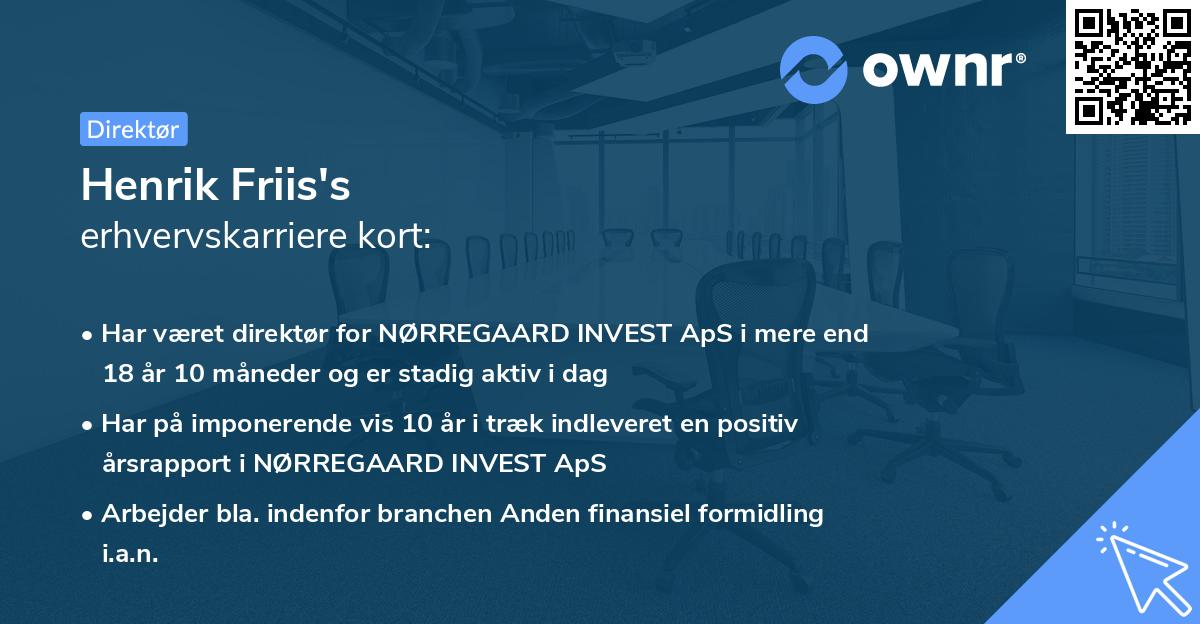 ownr®

Direktør

Henrik Friis's
erhvervskarriere kort:

• Har været direktør for NØRREGAARD INVEST ApS i mere end 18 år 10 måneder og er stadig aktiv i dag

• Har på imponerende vis 10 år i træk indleveret en positiv årsrapport i NØRREGAARD INVEST ApS

• Arbejder bla. indenfor branchen Anden finansiel formidling i.a.n.